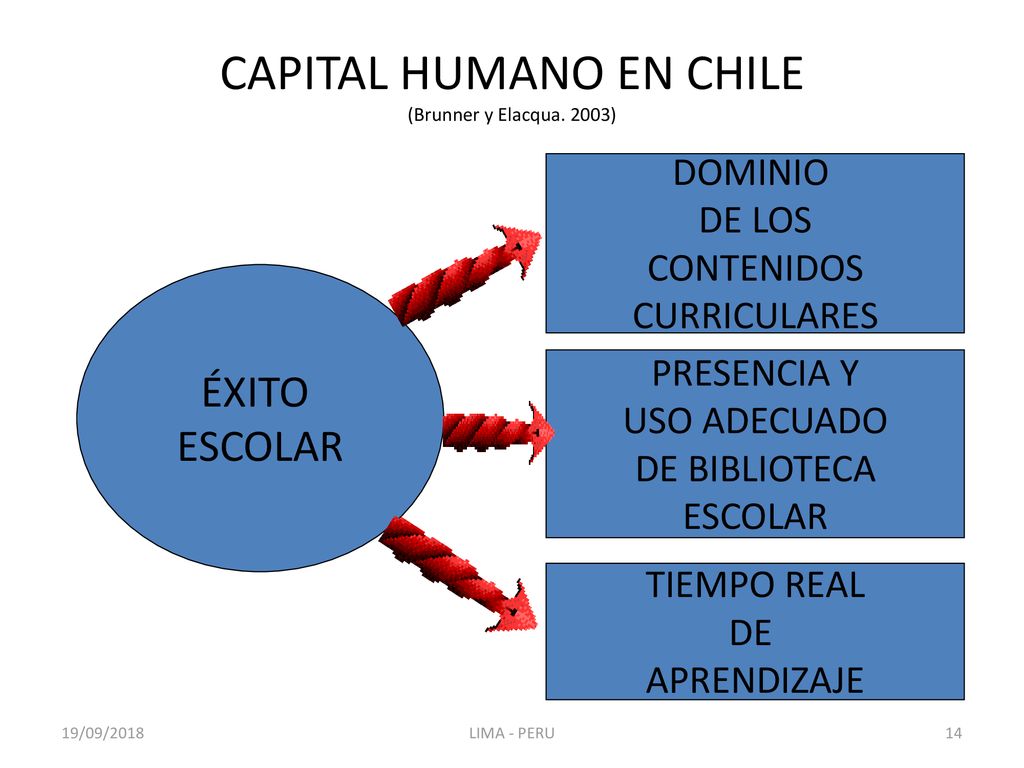 CAPITAL HUMANO EN CHILE
(Brunner y Elacqua. 2003)

ÉXITO ESCOLAR

DOMINIO DE LOS CONTENIDOS CURRICULARES

PRESENCIA Y USO ADECUADO DE BIBLIOTECA ESCOLAR

TIEMPO REAL DE APRENDIZAJE

19/09/2018

LIMA - PERU

14